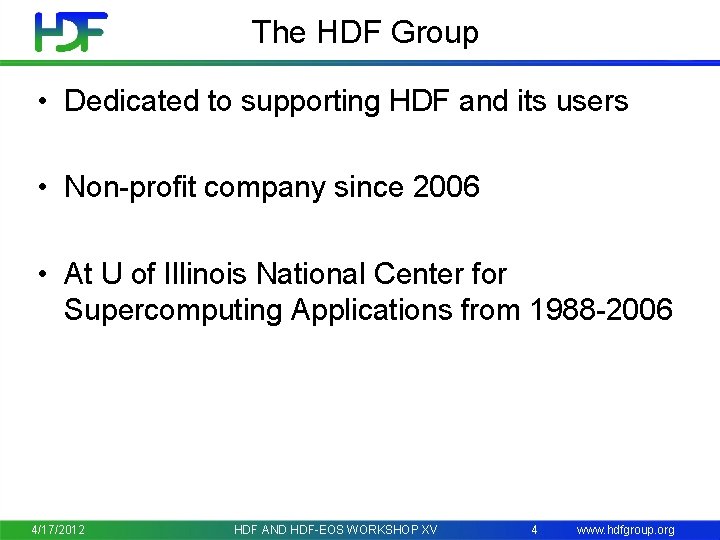 HDF

The HDF Group

• Dedicated to supporting HDF and its users

• Non-profit company since 2006

• At U of Illinois National Center for Supercomputing Applications from 1988-2006

4/17/2012 HDF AND HDF-EOS WORKSHOP XV 4 www.hdfgroup.org